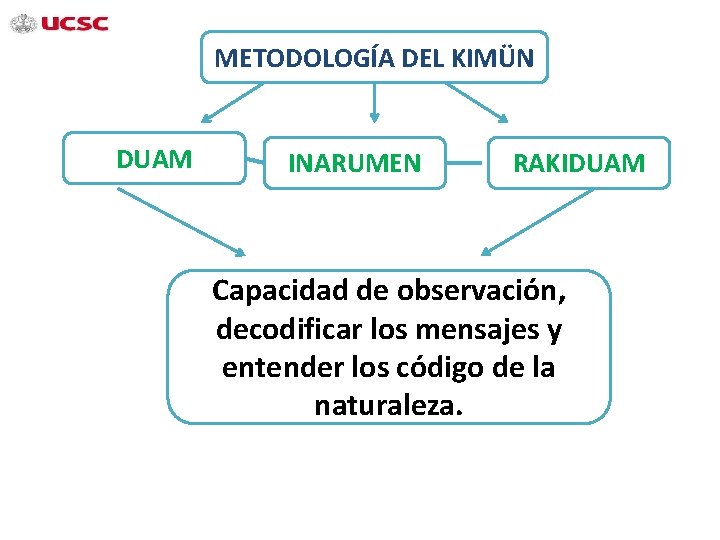 UCSC

METODOLOGÍA DEL KIMÜN

DUAM

INARUMEN

RAKIDUAM

Capacidad de observación, decodificar los mensajes y entender los código de la naturaleza.